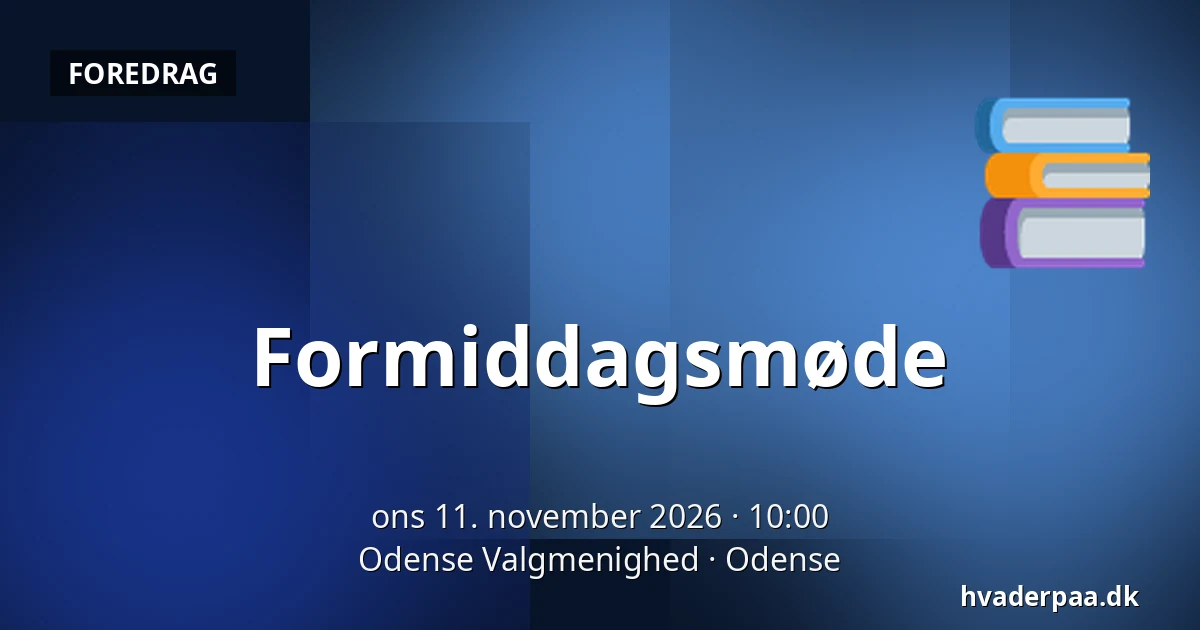 FOREDRAG

Formiddagsmøde

ons 11. november 2026 · 10:00
Odense Valgmenighed · Odense

hvaderpaa.dk